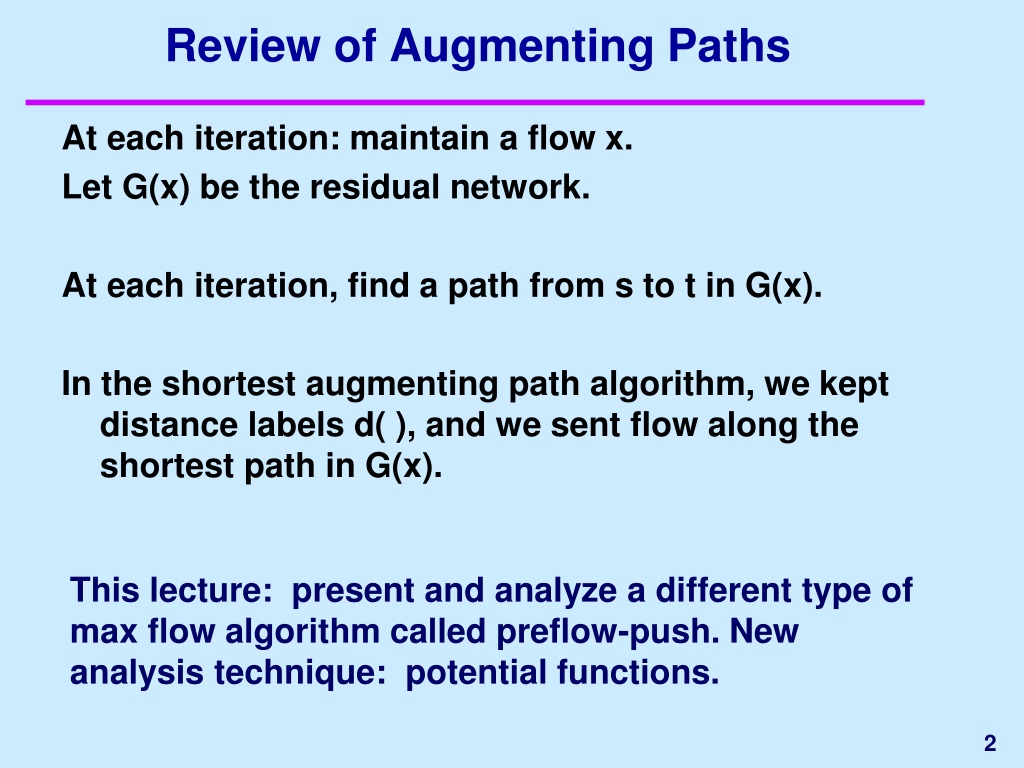 Review of Augmenting Paths

At each iteration: maintain a flow x.
Let G(x) be the residual network.

At each iteration, find a path from s to t in G(x).

In the shortest augmenting path algorithm, we kept distance labels d( ), and we sent flow along the shortest path in G(x).

This lecture: present and analyze a different type of max flow algorithm called preflow-push. New analysis technique: potential functions.

2